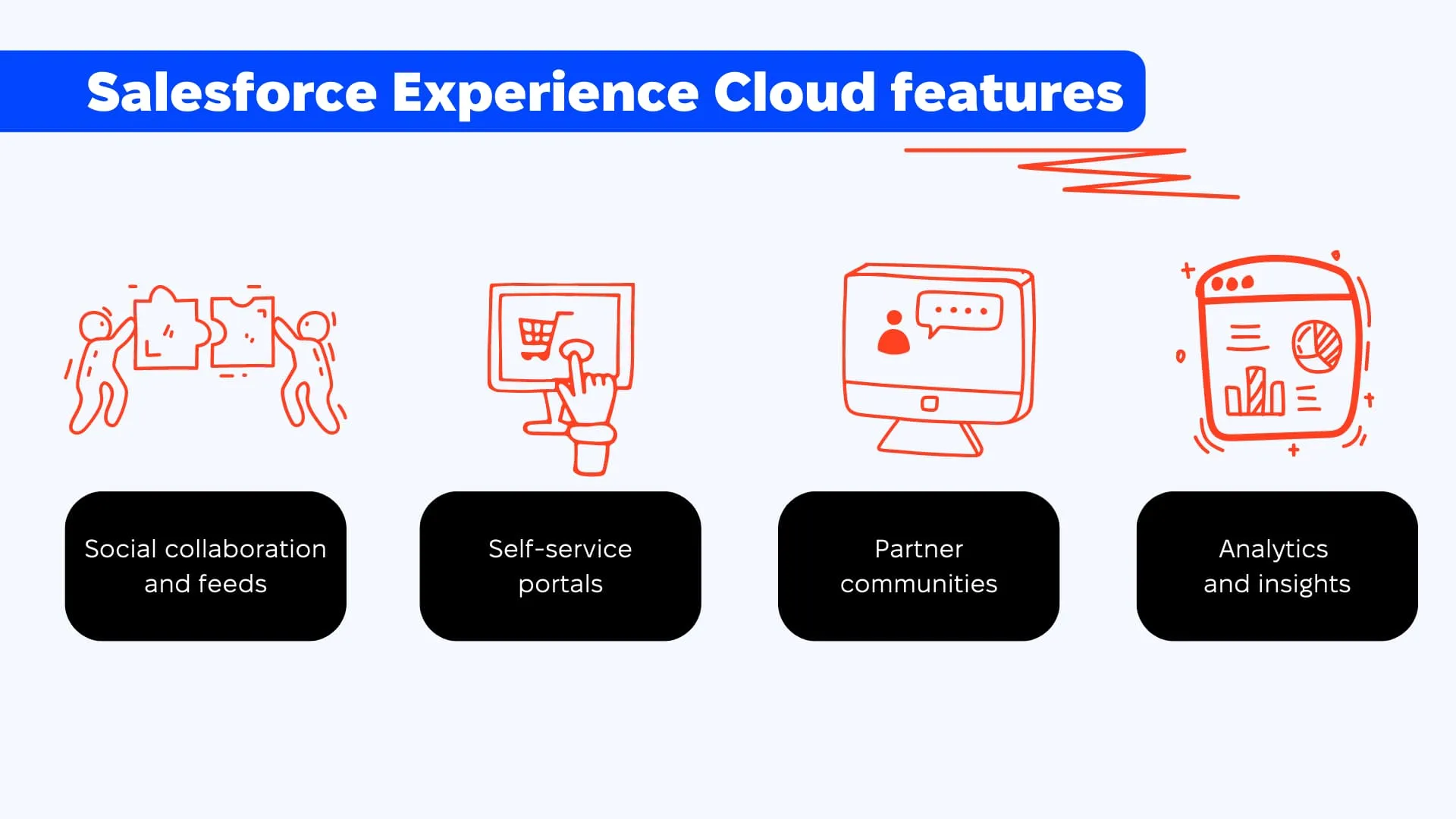 Salesforce Experience Cloud features

Social collaboration and feeds

Self-service portals

Partner communities

Analytics and insights